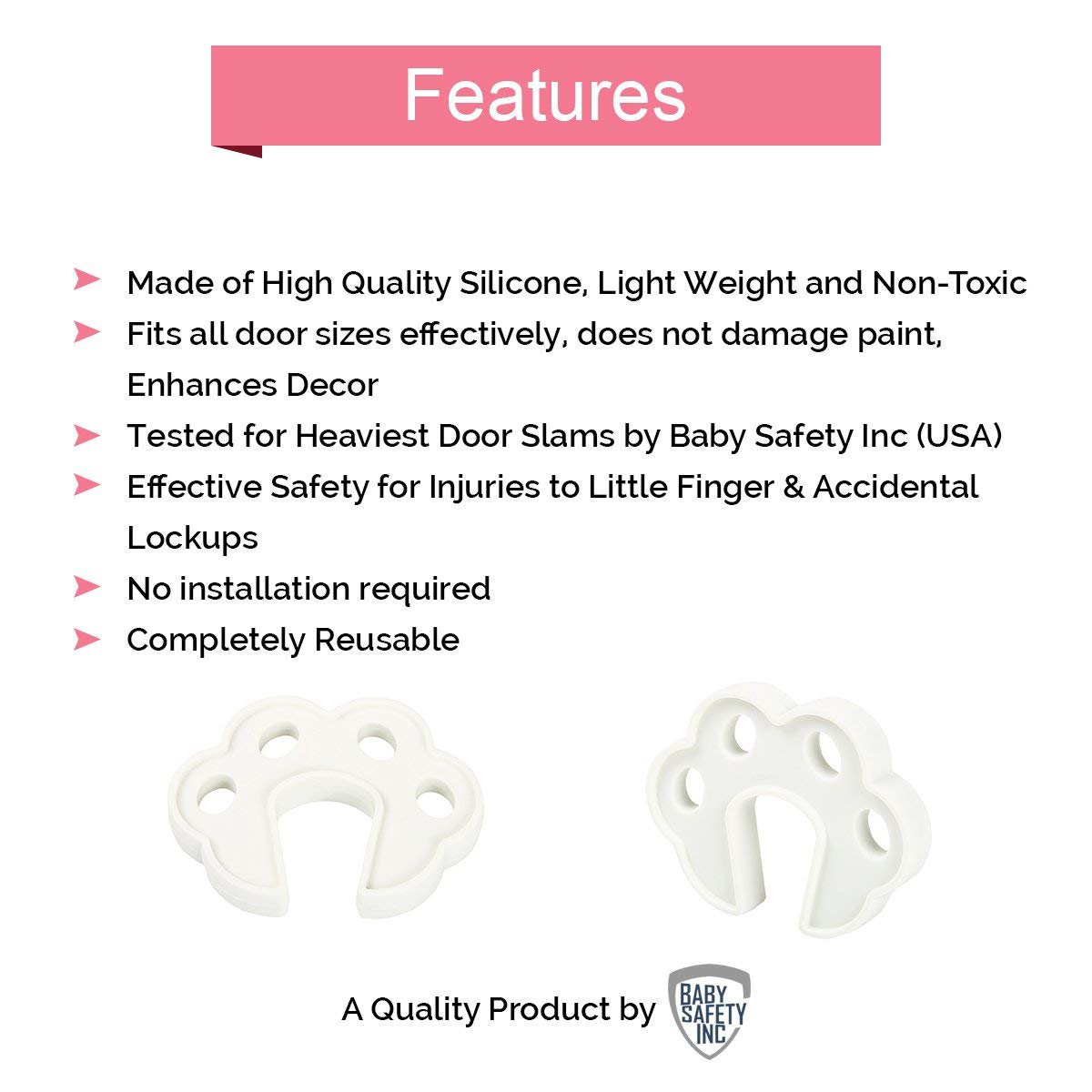 Features

➤ Made of High Quality Silicone, Light Weight and Non-Toxic
➤ Fits all door sizes effectively, does not damage paint, Enhances Decor
➤ Tested for Heaviest Door Slams by Baby Safety Inc (USA)
➤ Effective Safety for Injuries to Little Finger & Accidental Lockups
➤ No installation required
➤ Completely Reusable

A Quality Product by BABY SAFETY INC